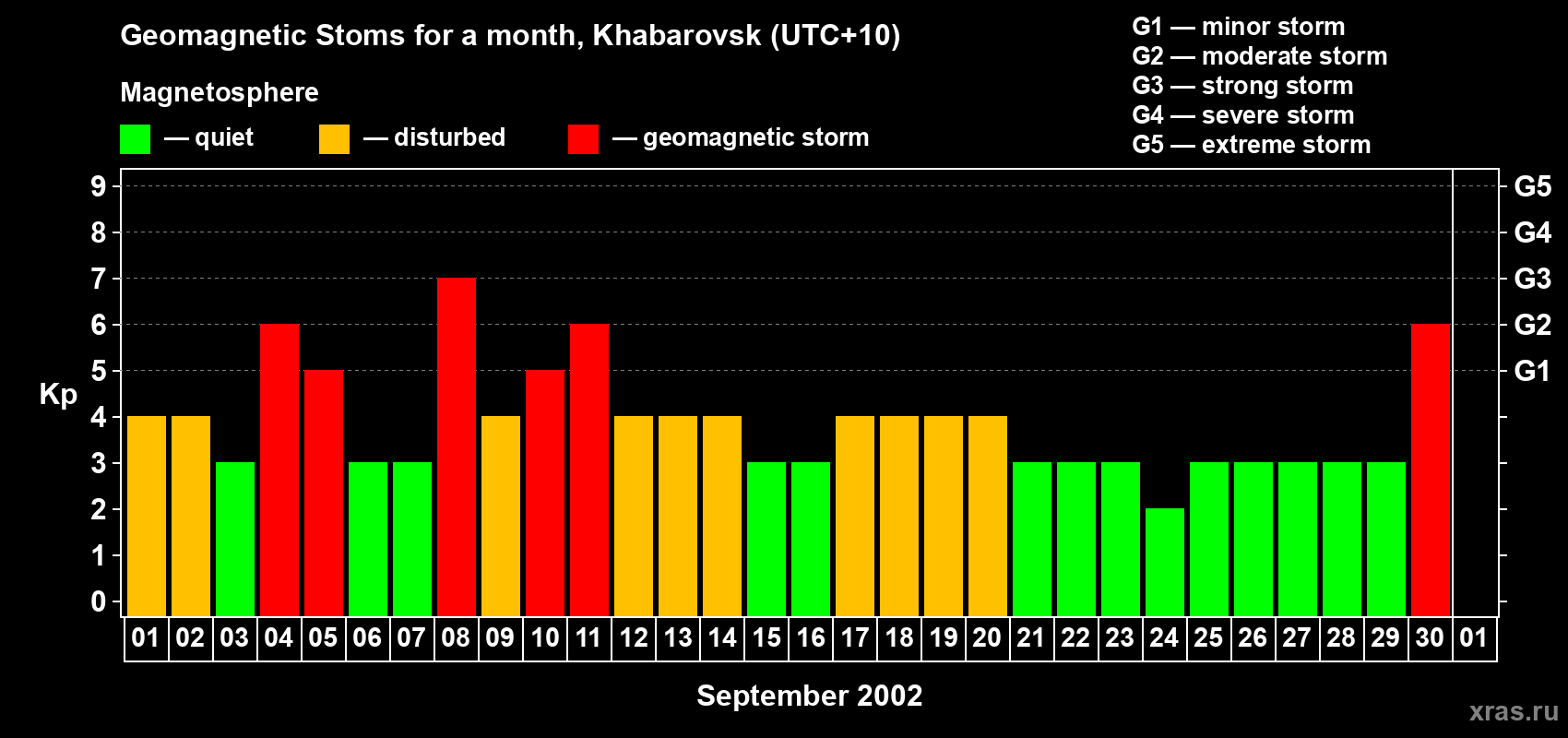 Geomagnetic Stoms for a month, Khabarovsk (UTC+10)

Magnetosphere

— quiet — disturbed — geomagnetic storm

G1 — minor storm
G2 — moderate storm
G3 — strong storm
G4 — severe storm
G5 — extreme storm

Kp

9 8 7 6 5 4 3 2 1 0

G5 G4 G3 G2 G1

01 02 03 04 05 06 07 08 09 10 11 12 13 14 15 16 17 18 19 20 21 22 23 24 25 26 27 28 29 30 01

September 2002

xras.ru